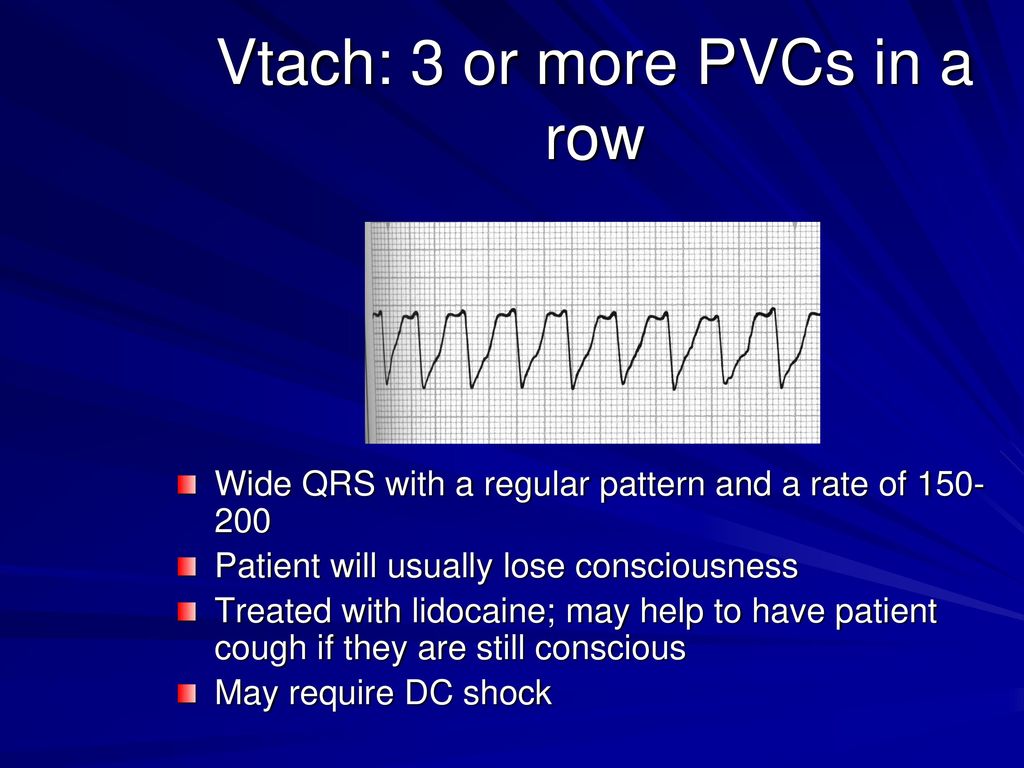 Vtach: 3 or more PVCs in a row

Wide QRS with a regular pattern and a rate of 150-200
Patient will usually lose consciousness
Treated with lidocaine; may help to have patient cough if they are still conscious
May require DC shock